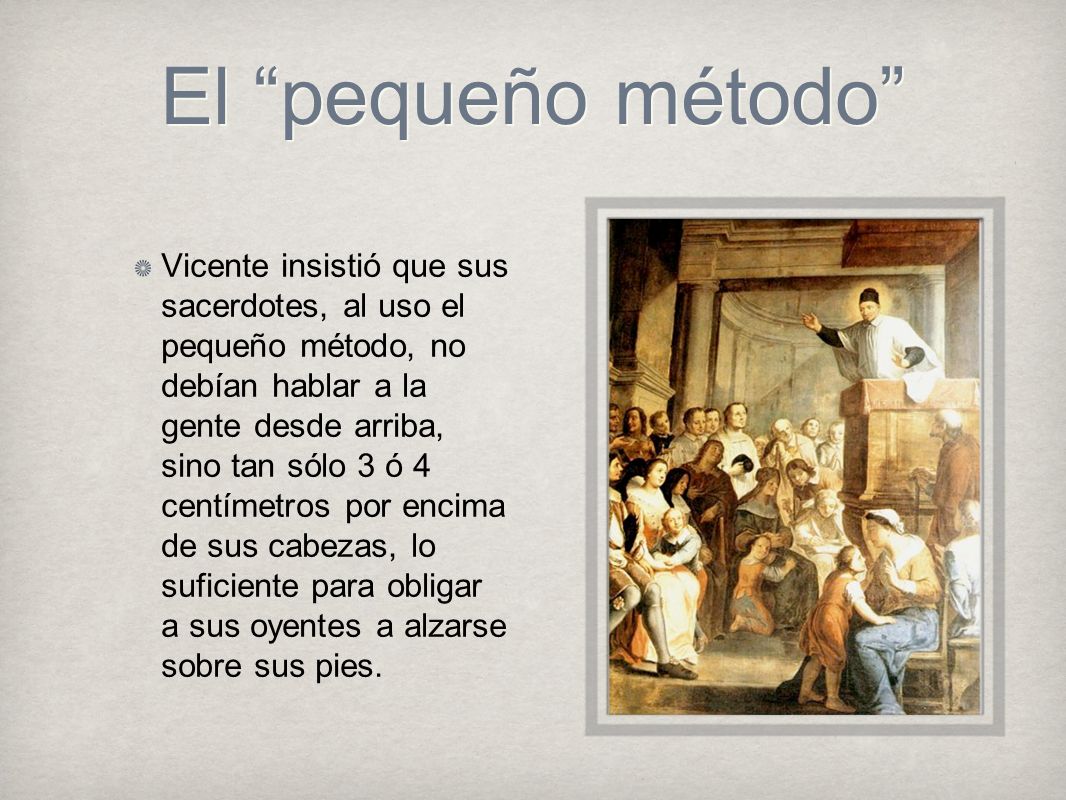 El “pequeño método”

Vicente insistió que sus sacerdotes, al uso el pequeño método, no debían hablar a la gente desde arriba, sino tan sólo 3 ó 4 centímetros por encima de sus cabezas, lo suficiente para obligar a sus oyentes a alzarse sobre sus pies.